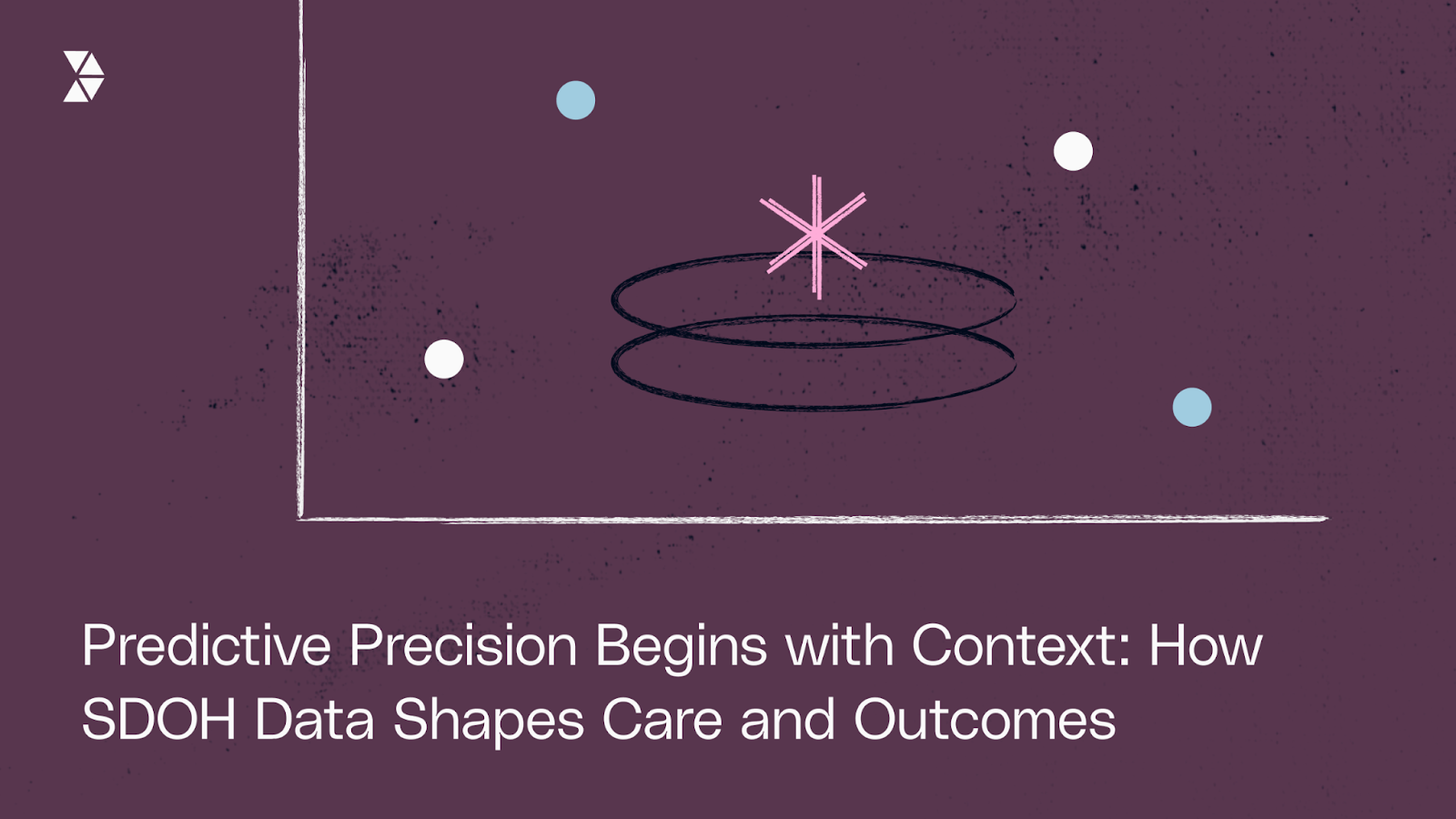 Predictive Precision Begins with Context: How SDOH Data Shapes Care and Outcomes